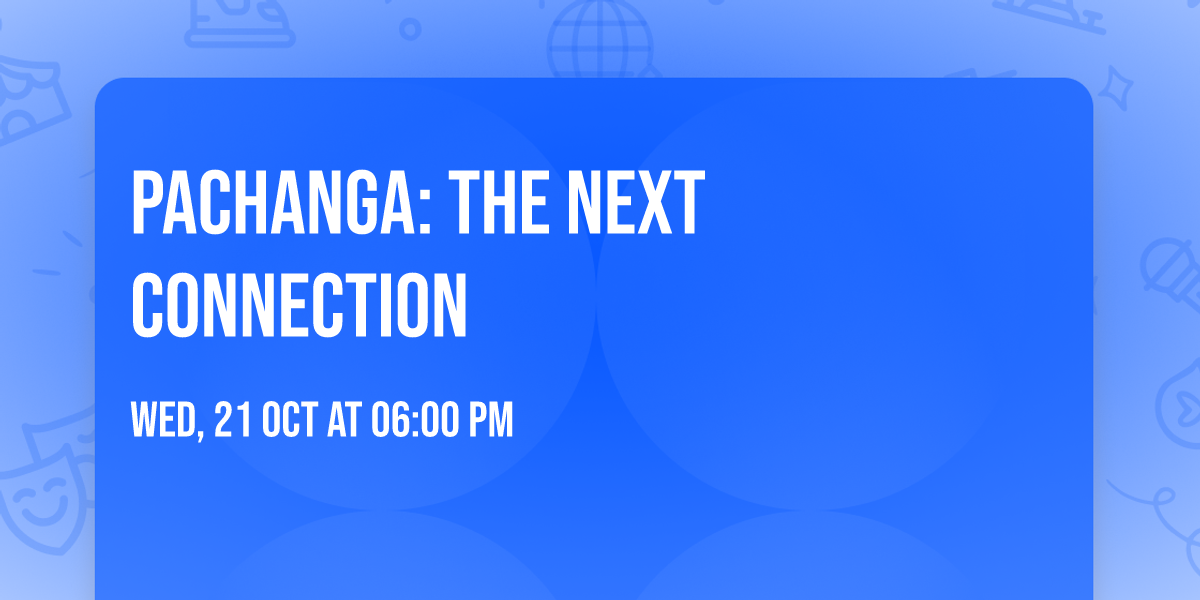 PACHANGA: THE NEXT CONNECTION

WED, 21 OCT AT 06:00 PM